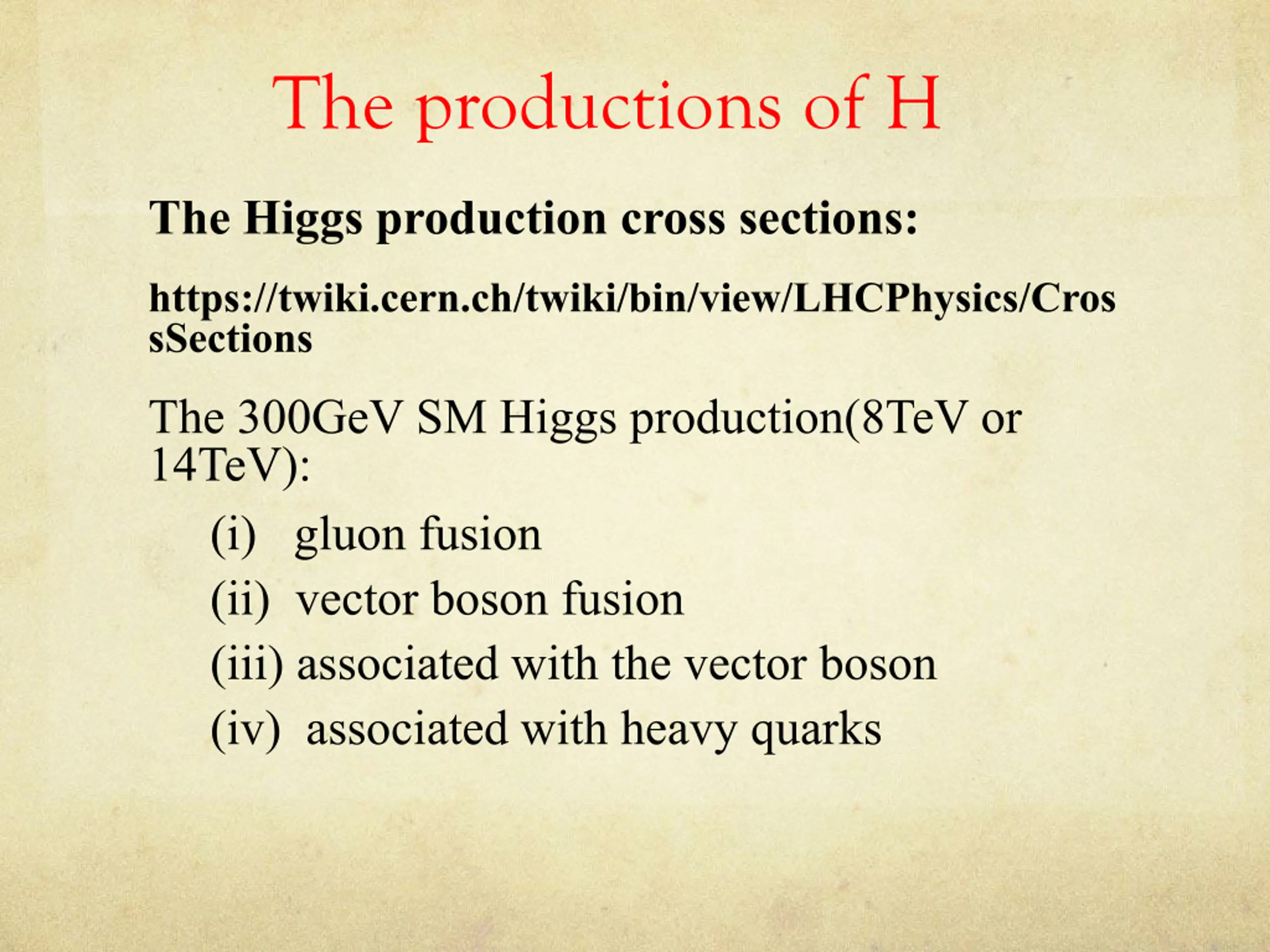 The productions of H

The Higgs production cross sections:

https://twiki.cern.ch/twiki/bin/view/LHCPhysics/CrossSections

The 300GeV SM Higgs production(8TeV or 14TeV):

(i) gluon fusion

(ii) vector boson fusion

(iii) associated with the vector boson

(iv) associated with heavy quarks